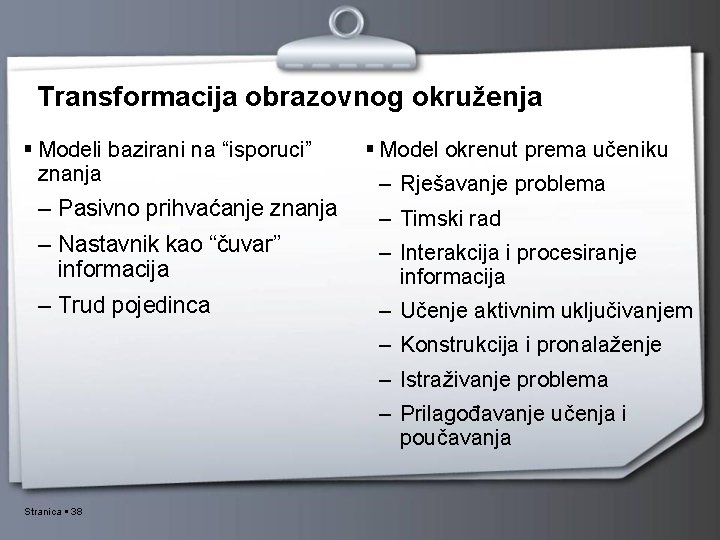 Transformacija obrazovnog okruženja

▪ Modeli bazirani na “isporuci” znanja
– Pasivno prihvaćanje znanja
– Nastavnik kao “čuvar” informacija
– Trud pojedinca

▪ Model okrenut prema učeniku
– Rješavanje problema
– Timski rad
– Interakcija i procesiranje informacija
– Učenje aktivnim uključivanjem
– Konstrukcija i pronalaženje
– Istraživanje problema
– Prilagođavanje učenja i poučavanja

Stranica ▪ 38